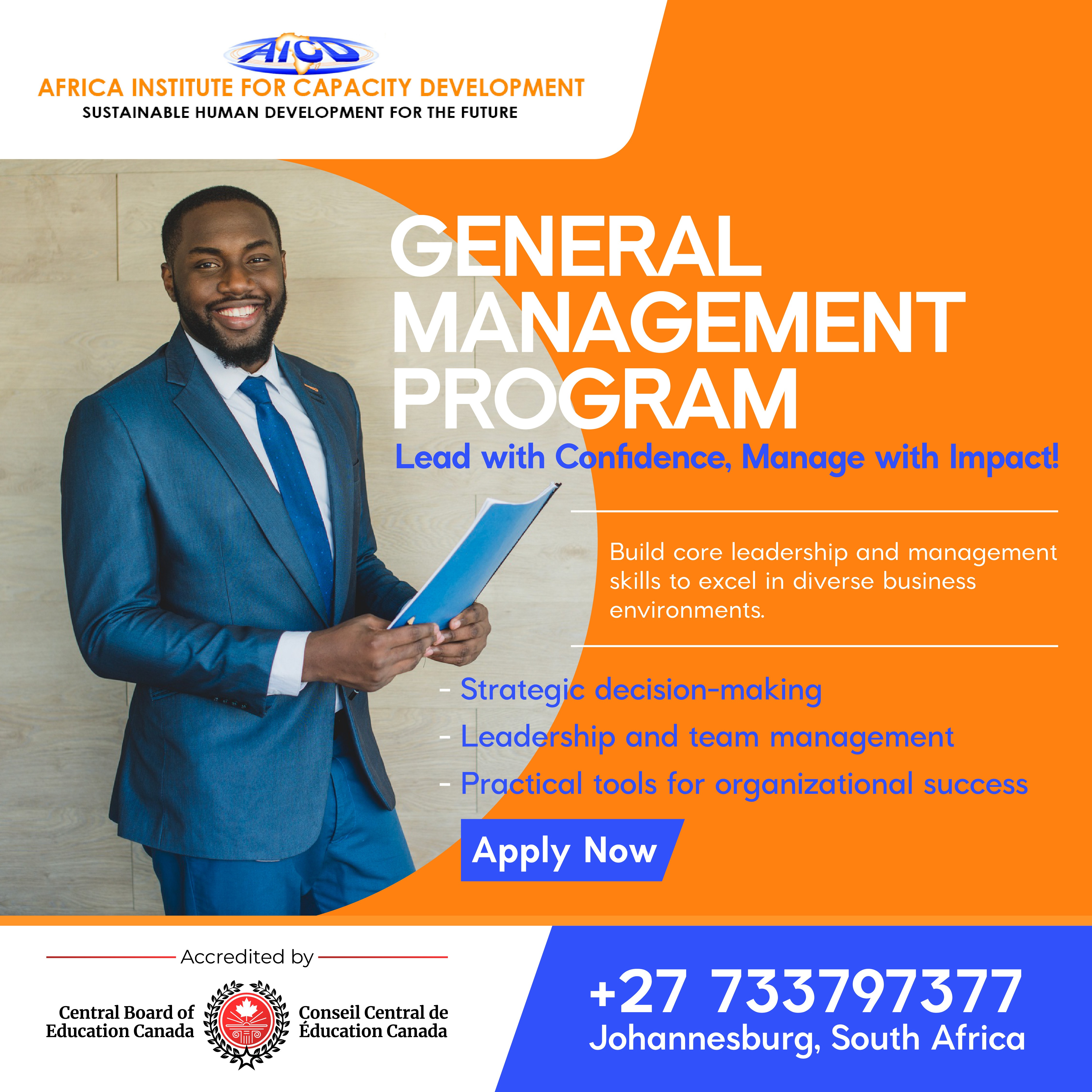 AICD

AFRICA INSTITUTE FOR CAPACITY DEVELOPMENT
SUSTAINABLE HUMAN DEVELOPMENT FOR THE FUTURE

GENERAL MANAGEMENT PROGRAM

Lead with Confidence, Manage with Impact!

Build core leadership and management skills to excel in diverse business environments.

- Strategic decision-making
- Leadership and team management
- Practical tools for organizational success

Apply Now

Accredited by

Central Board of Education Canada

Conseil Central de Éducation Canada

+27 733797377
Johannesburg, South Africa